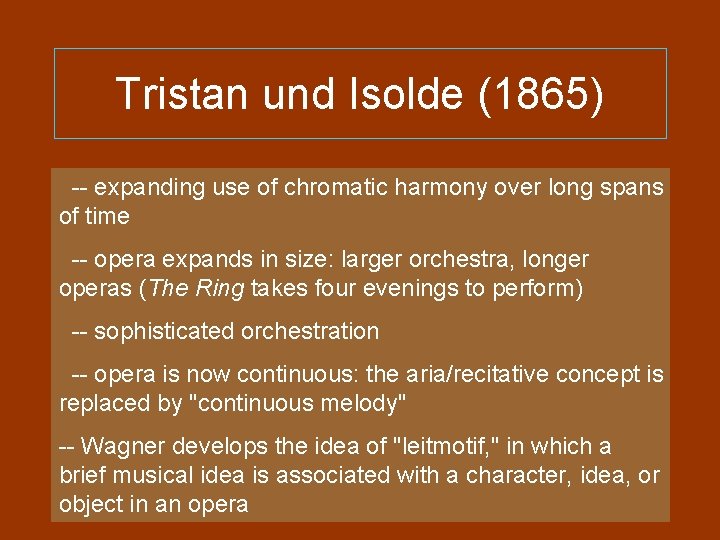 Tristan und Isolde (1865)

-- expanding use of chromatic harmony over long spans of time

-- opera expands in size: larger orchestra, longer operas (The Ring takes four evenings to perform)

-- sophisticated orchestration

-- opera is now continuous: the aria/recitative concept is replaced by "continuous melody"

-- Wagner develops the idea of "leitmotif," in which a brief musical idea is associated with a character, idea, or object in an opera